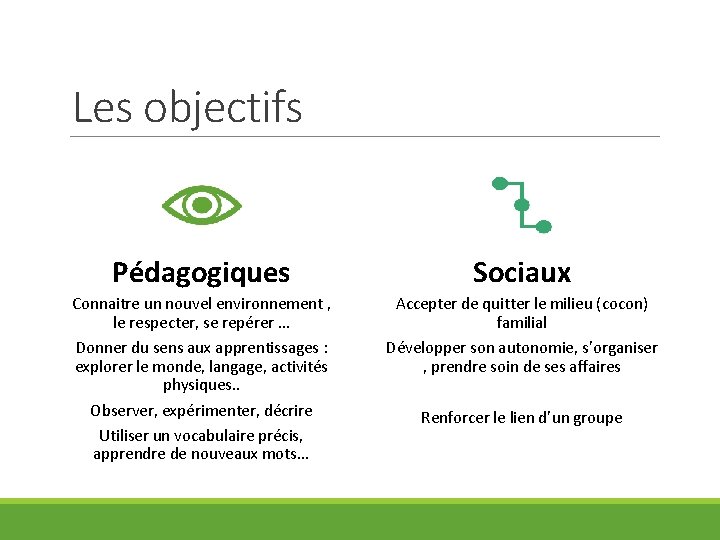 Les objectifs

Pédagogiques

Connaitre un nouvel environnement , le respecter, se repérer ...

Donner du sens aux apprentissages : explorer le monde, langage, activités physiques..

Observer, expérimenter, décrire

Utiliser un vocabulaire précis, apprendre de nouveaux mots...

Sociaux

Accepter de quitter le milieu (cocon) familial

Développer son autonomie, s'organiser , prendre soin de ses affaires

Renforcer le lien d'un groupe